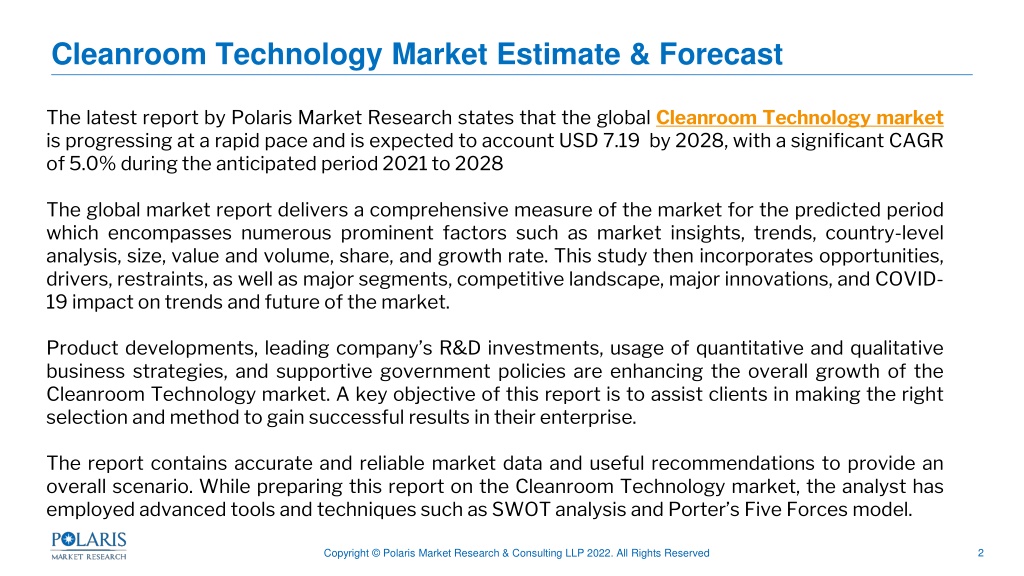 Cleanroom Technology Market Estimate & Forecast

The latest report by Polaris Market Research states that the global Cleanroom Technology market is progressing at a rapid pace and is expected to account USD 7.19 by 2028, with a significant CAGR of 5.0% during the anticipated period 2021 to 2028

The global market report delivers a comprehensive measure of the market for the predicted period which encompasses numerous prominent factors such as market insights, trends, country-level analysis, size, value and volume, share, and growth rate. This study then incorporates opportunities, drivers, restraints, as well as major segments, competitive landscape, major innovations, and COVID-19 impact on trends and future of the market.

Product developments, leading company's R&D investments, usage of quantitative and qualitative business strategies, and supportive government policies are enhancing the overall growth of the Cleanroom Technology market. A key objective of this report is to assist clients in making the right selection and method to gain successful results in their enterprise.

The report contains accurate and reliable market data and useful recommendations to provide an overall scenario. While preparing this report on the Cleanroom Technology market, the analyst has employed advanced tools and techniques such as SWOT analysis and Porter's Five Forces model.

POLARIS
MARKET RESEARCH

Copyright © Polaris Market Research & Consulting LLP 2022. All Rights Reserved

2